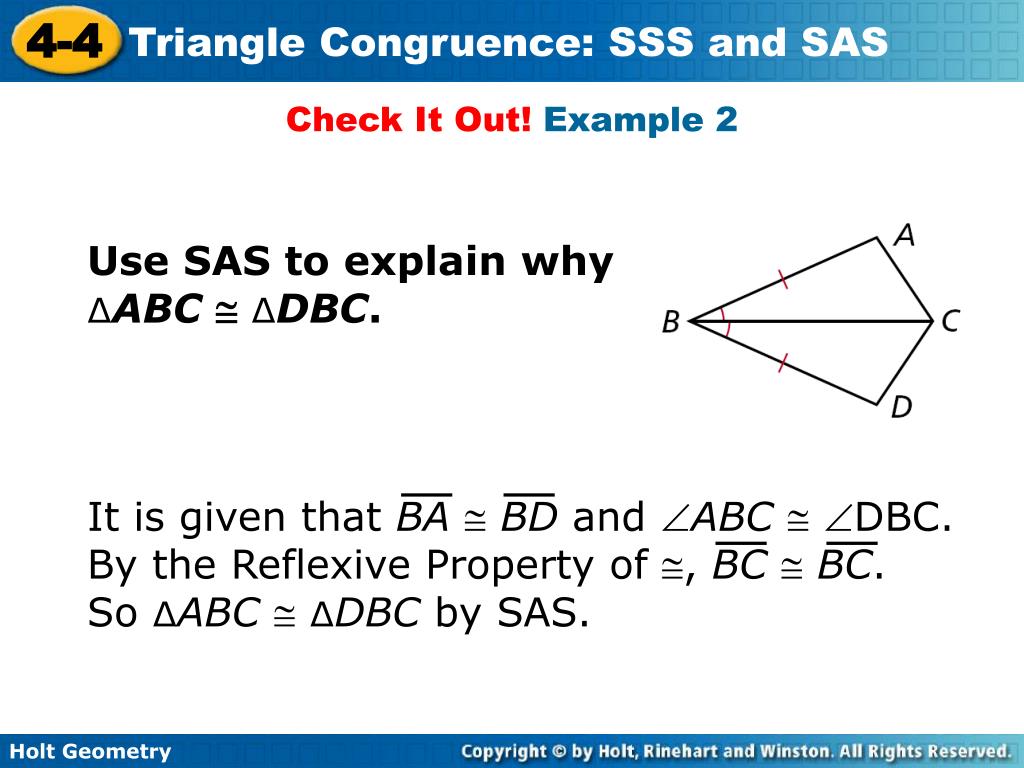 4-4 Triangle Congruence: SSS and SAS

Check It Out! Example 2

Use SAS to explain why $\triangle ABC \cong \triangle DBC$.

A
B
C
D

It is given that $\overline{BA} \cong \overline{BD}$ and $\angle ABC \cong \angle DBC$. By the Reflexive Property of $\cong$, $\overline{BC} \cong \overline{BC}$. So $\triangle ABC \cong \triangle DBC$ by SAS.

Holt Geometry

Copyright © by Holt, Rinehart and Winston. All Rights Reserved.